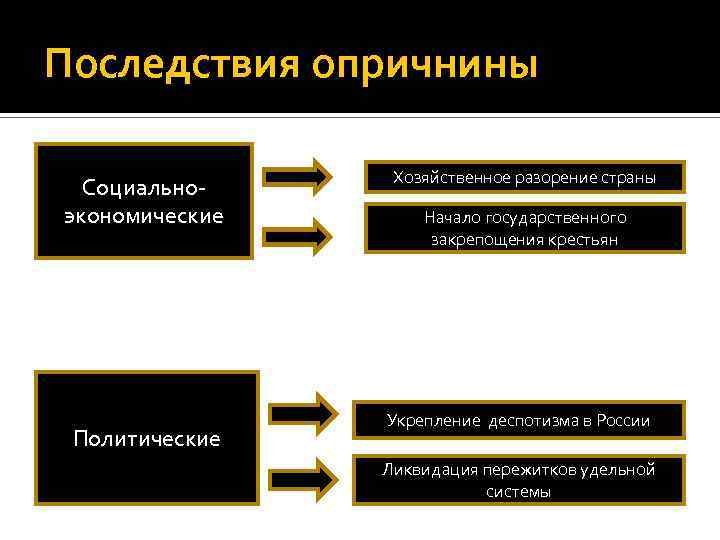 Последствия опричнины

Социально-экономические

Хозяйственное разорение страны

Начало государственного закрепощения крестьян

Политические

Укрепление деспотизма в России

Ликвидация пережитков удельной системы